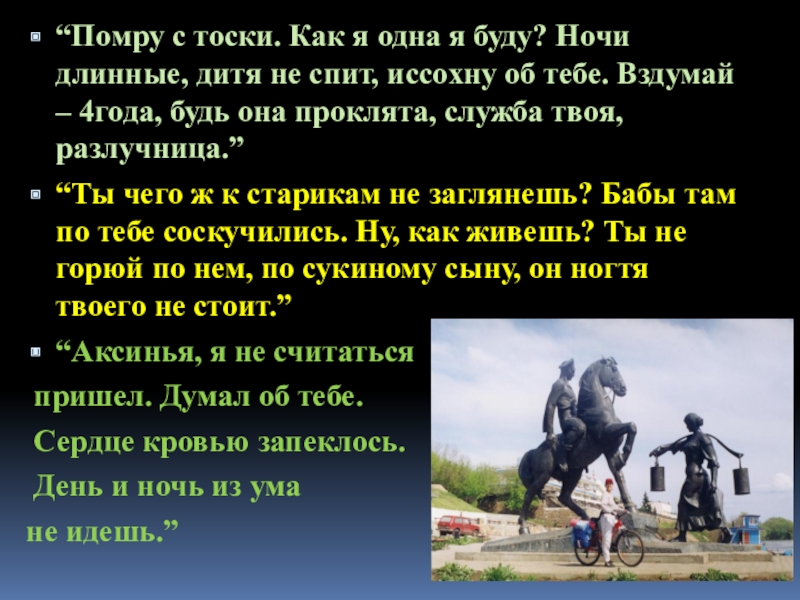 “Помру с тоски. Как я одна я буду? Ночи длинные, дитя не спит, иссохну об тебе. Вздумай – 4года, будь она проклята, служба твоя, разлучница.”

“Ты чего ж к старикам не заглянешь? Бабы там по тебе соскучились. Ну, как живешь? Ты не горюй по нем, по сукиному сыну, он ногтя твоего не стоит.”

“Аксинья, я не считаться пришел. Думал об тебе. Сердце кровью запеклось. День и ночь из ума не идешь.”